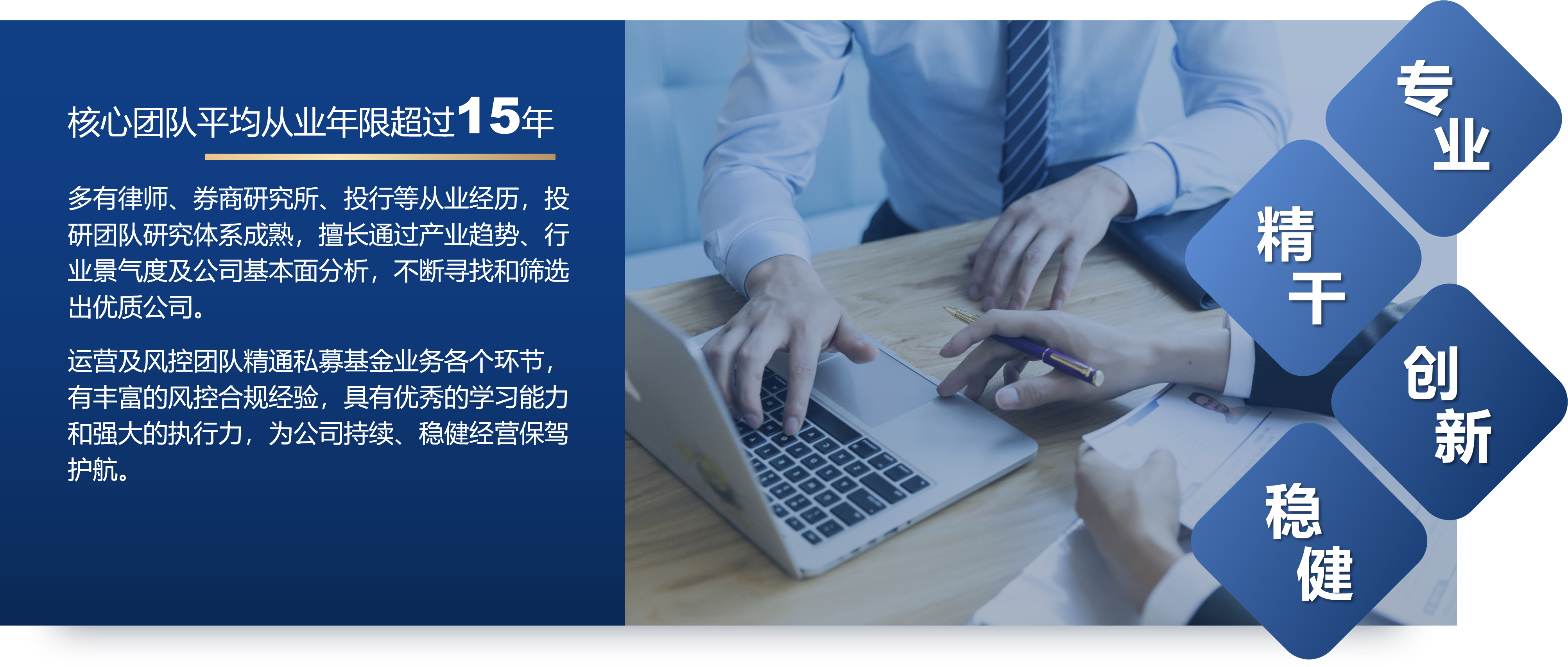 核心团队平均从业年限超过15年

多有律师、券商研究所、投行等从业经历，投研团队研究体系成熟，擅长通过产业趋势、行业景气度及公司基本面分析，不断寻找和筛选出优质公司。

运营及风控团队精通私募基金业务各个环节，有丰富的风控合规经验，具有优秀的学习能力和强大的执行力，为公司持续、稳健经营保驾护航。

专业

精干

创新

稳健